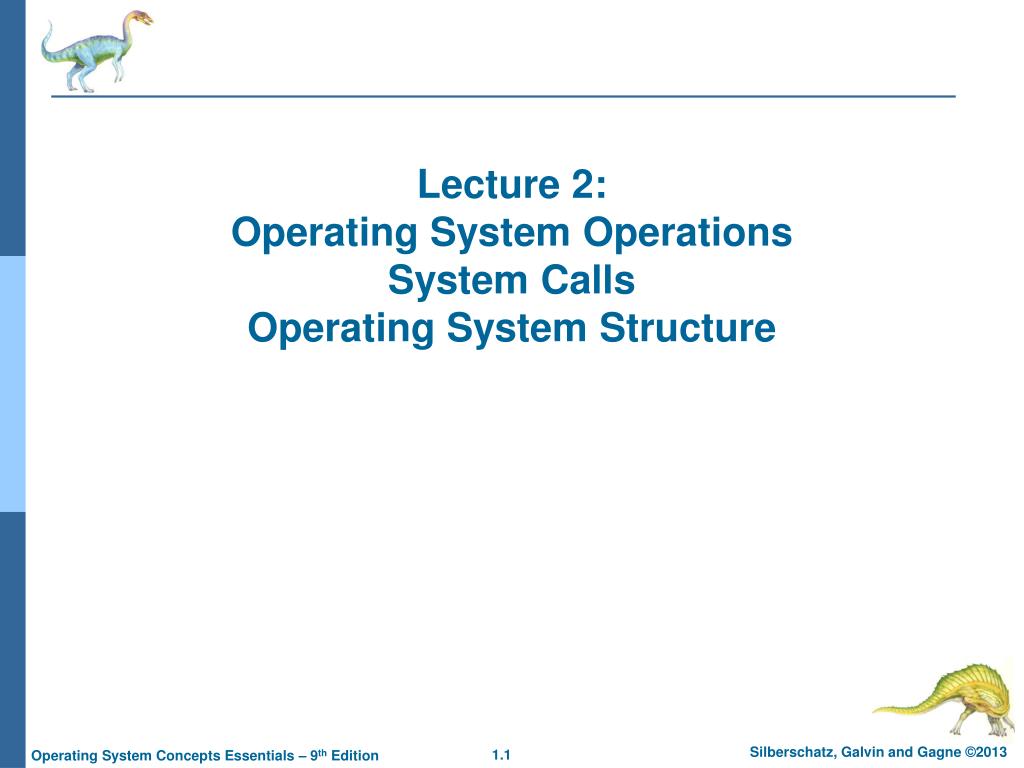 Lecture 2:
Operating System Operations
System Calls
Operating System Structure

Operating System Concepts Essentials – 9th Edition 1.1 Silberschatz, Galvin and Gagne ©2013